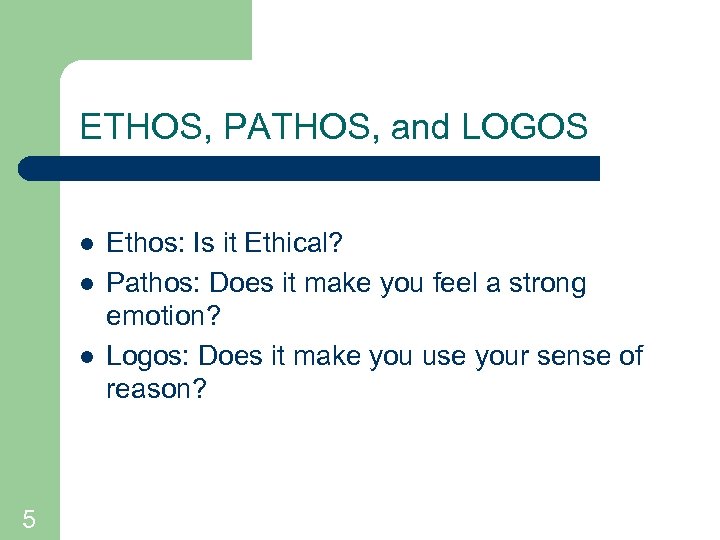 ETHOS, PATHOS, and LOGOS

- Ethos: Is it Ethical?
- Pathos: Does it make you feel a strong emotion?
- Logos: Does it make you use your sense of reason?

5